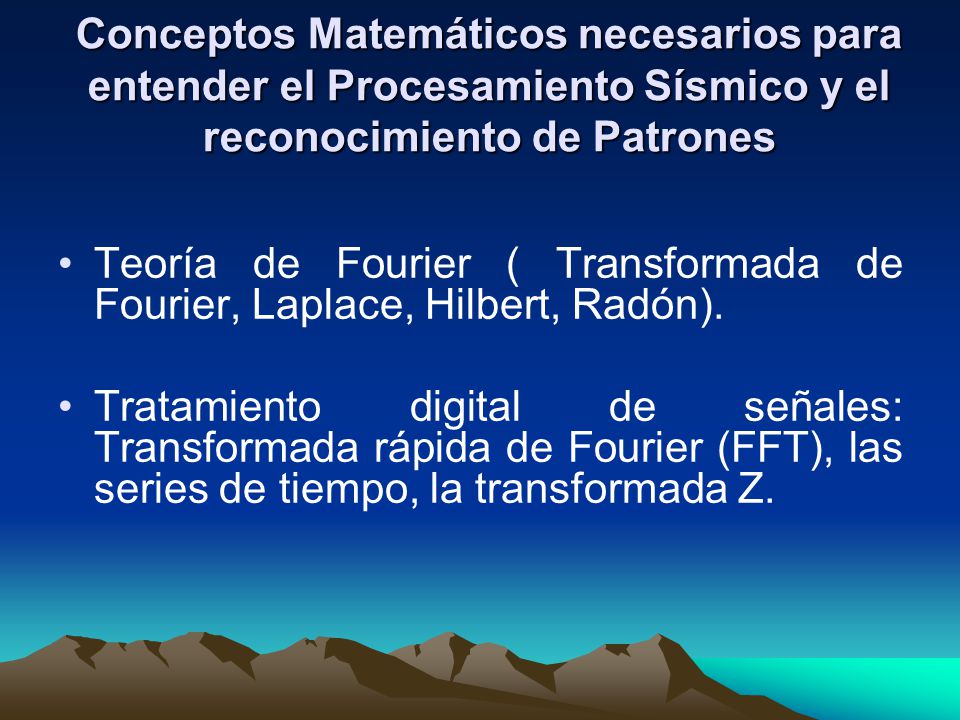 Conceptos Matemáticos necesarios para entender el Procesamiento Sísmico y el reconocimiento de Patrones

• Teoría de Fourier ( Transformada de Fourier, Laplace, Hilbert, Radón).

• Tratamiento digital de señales: Transformada rápida de Fourier (FFT), las series de tiempo, la transformada Z.